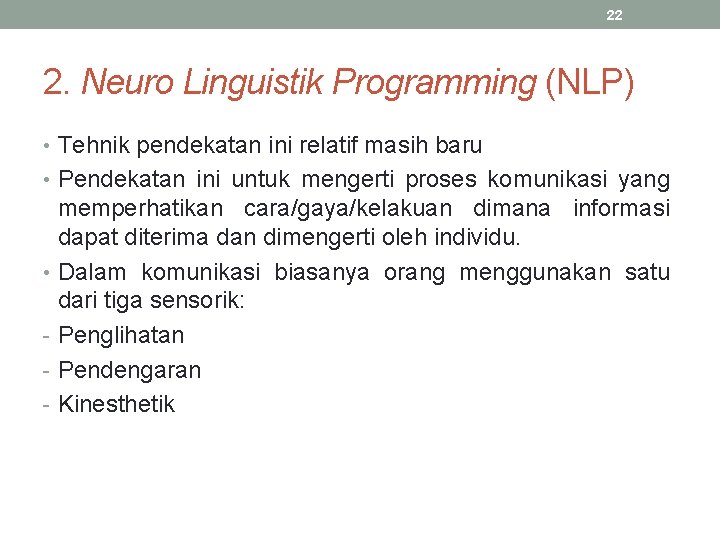 22

2. Neuro Linguistik Programming (NLP)

• Tehnik pendekatan ini relatif masih baru

• Pendekatan ini untuk mengerti proses komunikasi yang memperhatikan cara/gaya/kelakuan dimana informasi dapat diterima dan dimengerti oleh individu.

• Dalam komunikasi biasanya orang menggunakan satu dari tiga sensorik:

- Penglihatan
- Pendengaran
- Kinesthetik